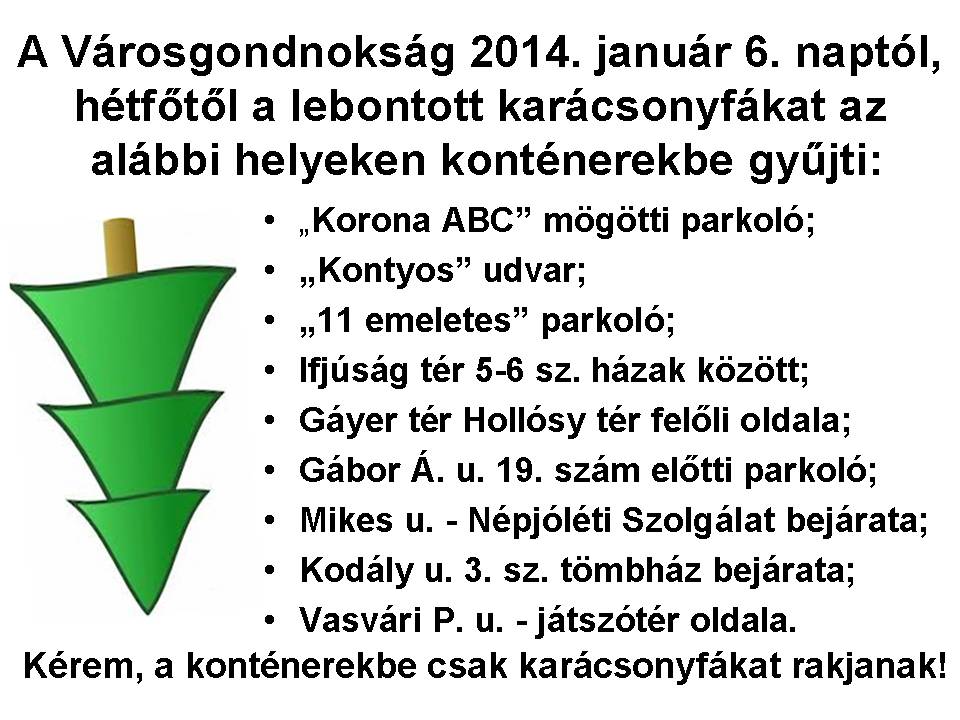 A Városgondnokság 2014. január 6. naptól, hétfőtől a lebontott karácsonyfákat az alábbi helyeken konténerekbe gyűjti:

• „Korona ABC” mögötti parkoló;
• „Kontyos” udvar;
• „11 emeletes” parkoló;
• Ifjúság tér 5-6 sz. házak között;
• Gáyer tér Hollósy tér felőli oldala;
• Gábor Á. u. 19. szám előtti parkoló;
• Mikes u. - Népjóléti Szolgálat bejárata;
• Kodály u. 3. sz. tömbház bejárata;
• Vasvári P. u. - játszótér oldala.

Kérem, a konténerekbe csak karácsonyfákat rakjanak!